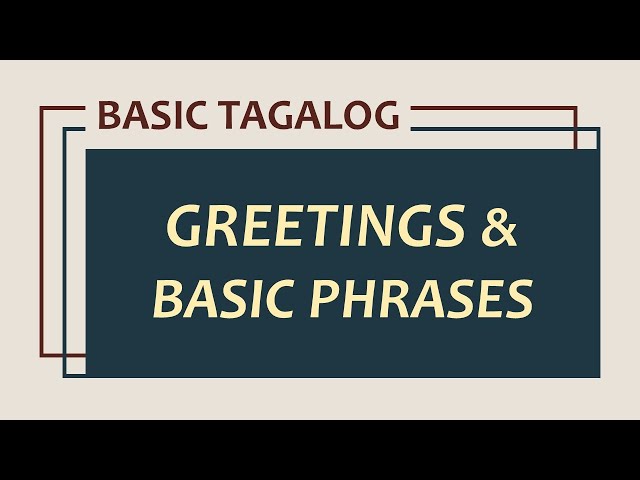 BASIC TAGALOG

GREETINGS & BASIC PHRASES